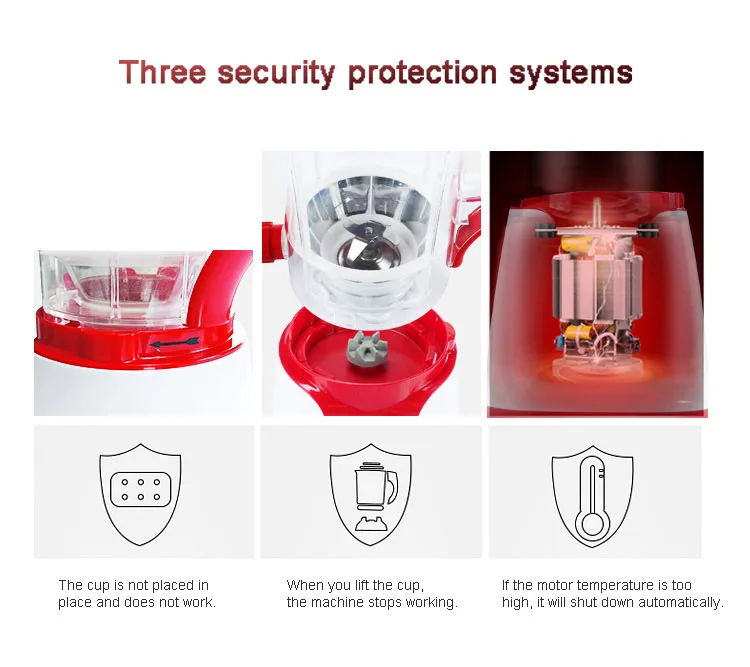 Three security protection systems

The cup is not placed in place and does not work.

When you lift the cup, the machine stops working.

If the motor temperature is too high, it will shut down automatically.